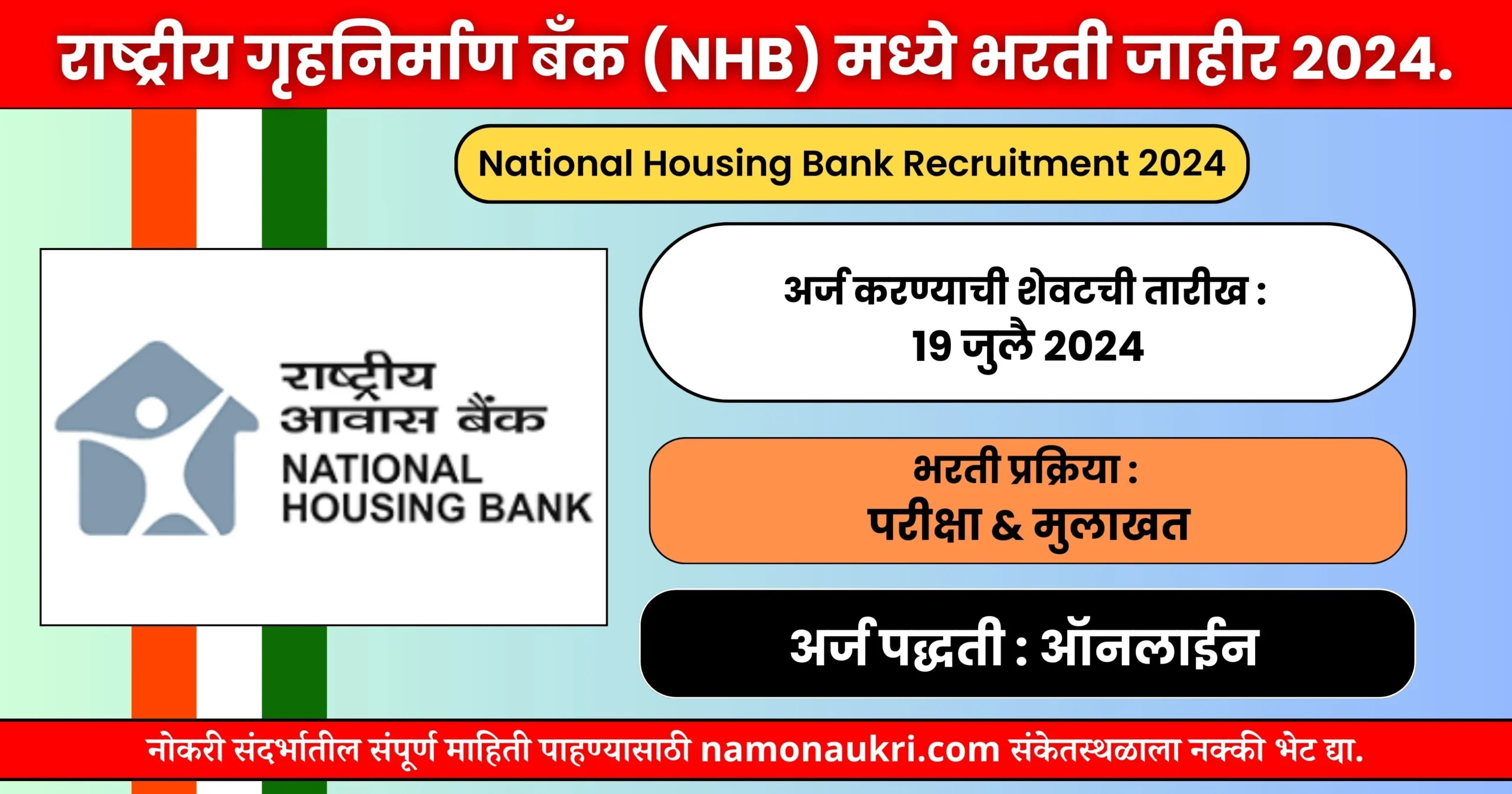 राष्ट्रीय गृहनिर्माण बँक (NHB) मध्ये भरती जाहीर 2024.

National Housing Bank Recruitment 2024

राष्ट्रीय आवास बैंक
NATIONAL HOUSING BANK

अर्ज करण्याची शेवटची तारीख :
19 जुलै 2024

भरती प्रक्रिया :
परीक्षा & मुलाखत

अर्ज पद्धती : ऑनलाईन

नोकरी संदर्भातील संपूर्ण माहिती पाहण्यासाठी namonaukri.com संकेतस्थळाला नक्की भेट द्या.